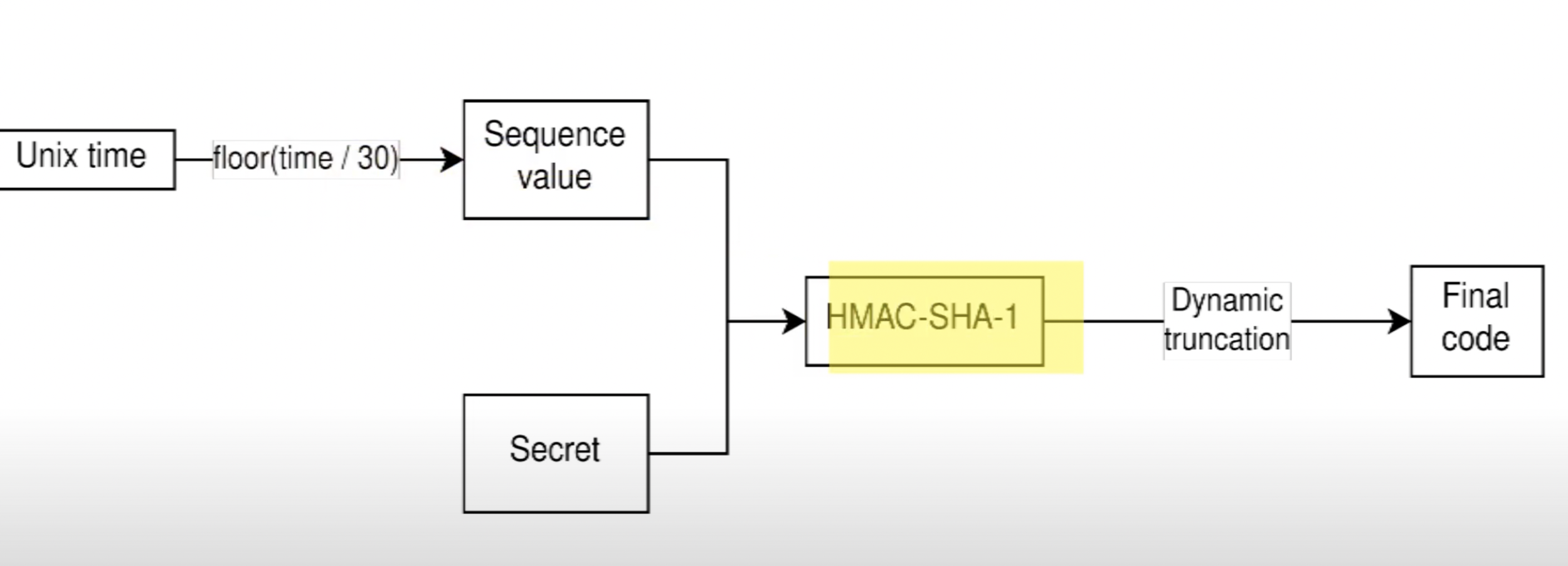 Unix time
floor(time / 30)
Sequence value
Secret
HMAC-SHA-1
Dynamic truncation
Final code